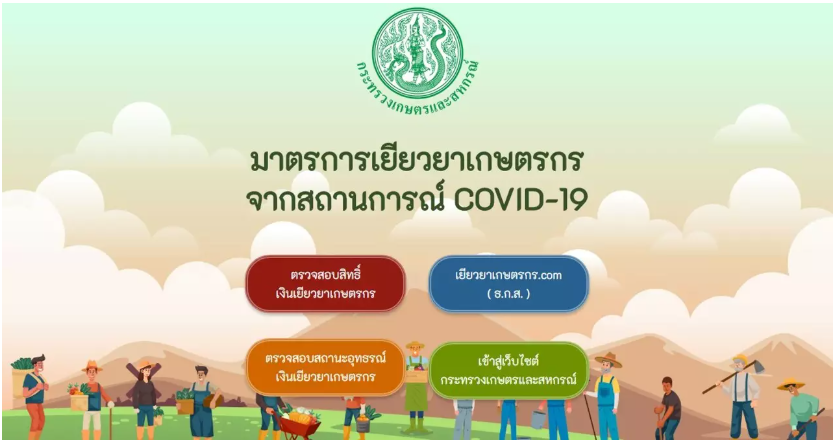 กระทรวงเกษตรและสหกรณ์

มาตรการเยียวยาเกษตรกร
จากสถานการณ์ COVID-19

ตรวจสอบสิทธิ์
เงินเยียวยาเกษตรกร

เยียวยาเกษตรกร.com
( ธ.ก.ส. )

ตรวจสอบสถานะอุทธรณ์
เงินเยียวยาเกษตรกร

เข้าสู่เว็บไซต์
กระทรวงเกษตรและสหกรณ์